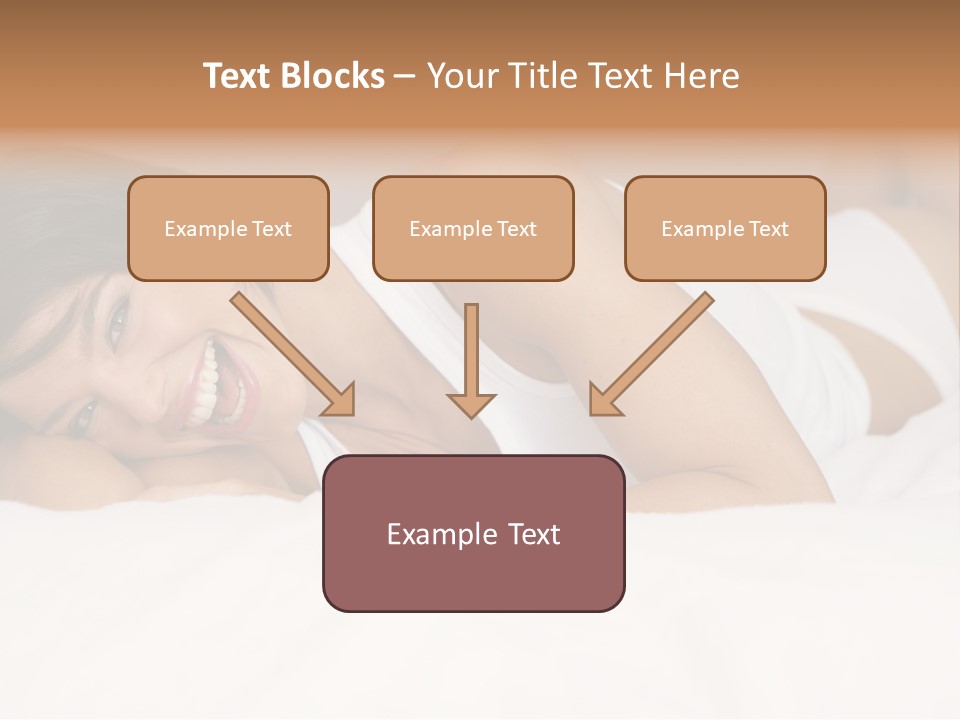 Text Blocks – Your Title Text Here

Example Text

Example Text

Example Text

Example Text